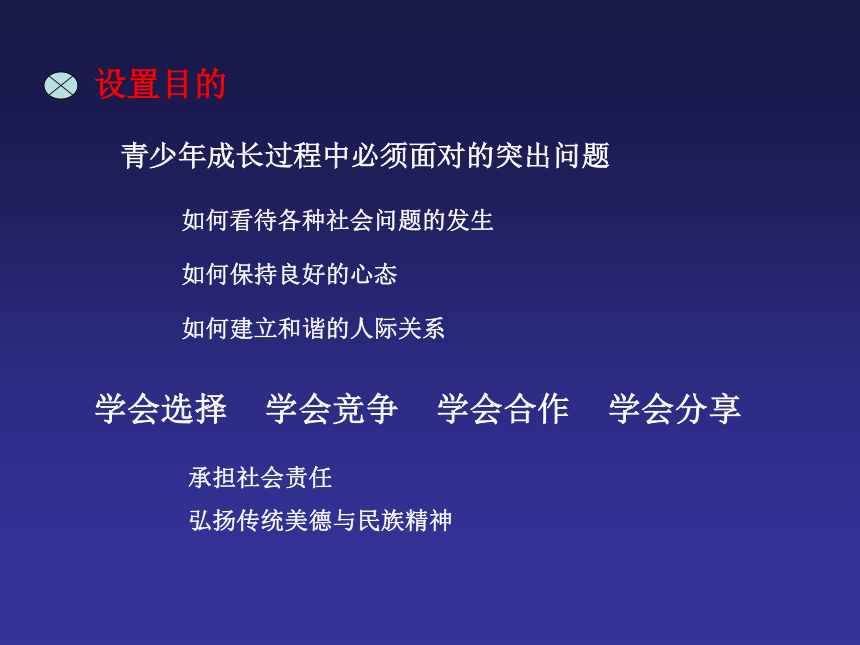 设置目的

青少年成长过程中必须面对的突出问题

如何看待各种社会问题的发生

如何保持良好的心态

如何建立和谐的人际关系

学会选择　学会竞争　学会合作　学会分享

承担社会责任

弘扬传统美德与民族精神